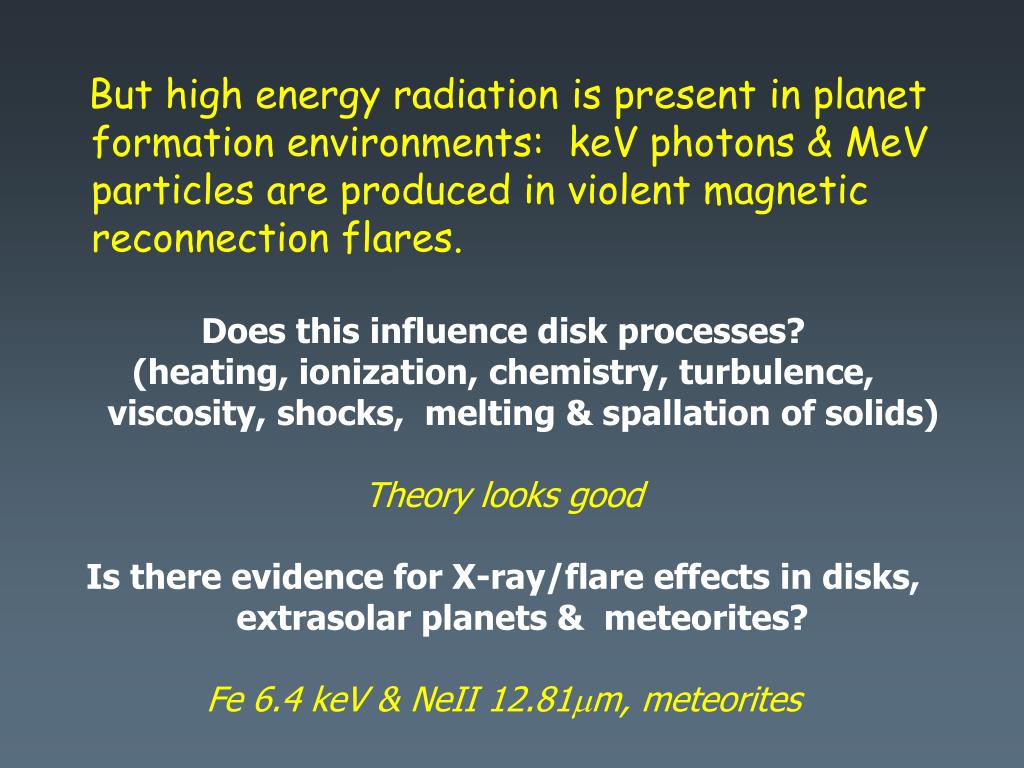 But high energy radiation is present in planet formation environments: keV photons & MeV particles are produced in violent magnetic reconnection flares.

Does this influence disk processes?
(heating, ionization, chemistry, turbulence, viscosity, shocks, melting & spallation of solids)

Theory looks good

Is there evidence for X-ray/flare effects in disks, extrasolar planets & meteorites?

Fe 6.4 keV & NeII 12.81$\mu$m, meteorites